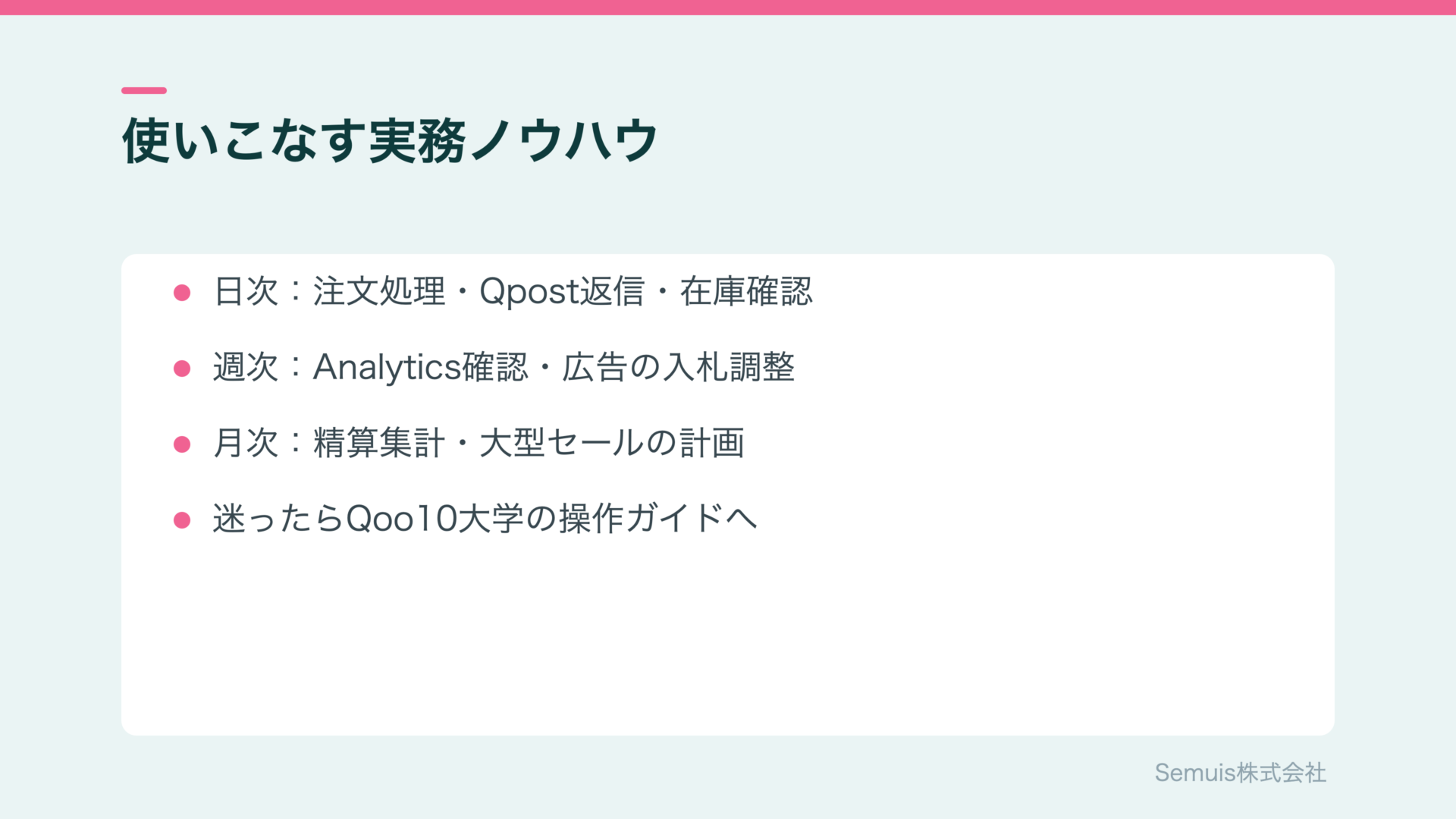 使いこなす実務ノウハウ

- 日次：注文処理・Qpost返信・在庫確認
- 週次：Analytics確認・広告の入札調整
- 月次：精算集計・大型セールの計画
- 迷ったらQoo10大学の操作ガイドへ

Semuis株式会社